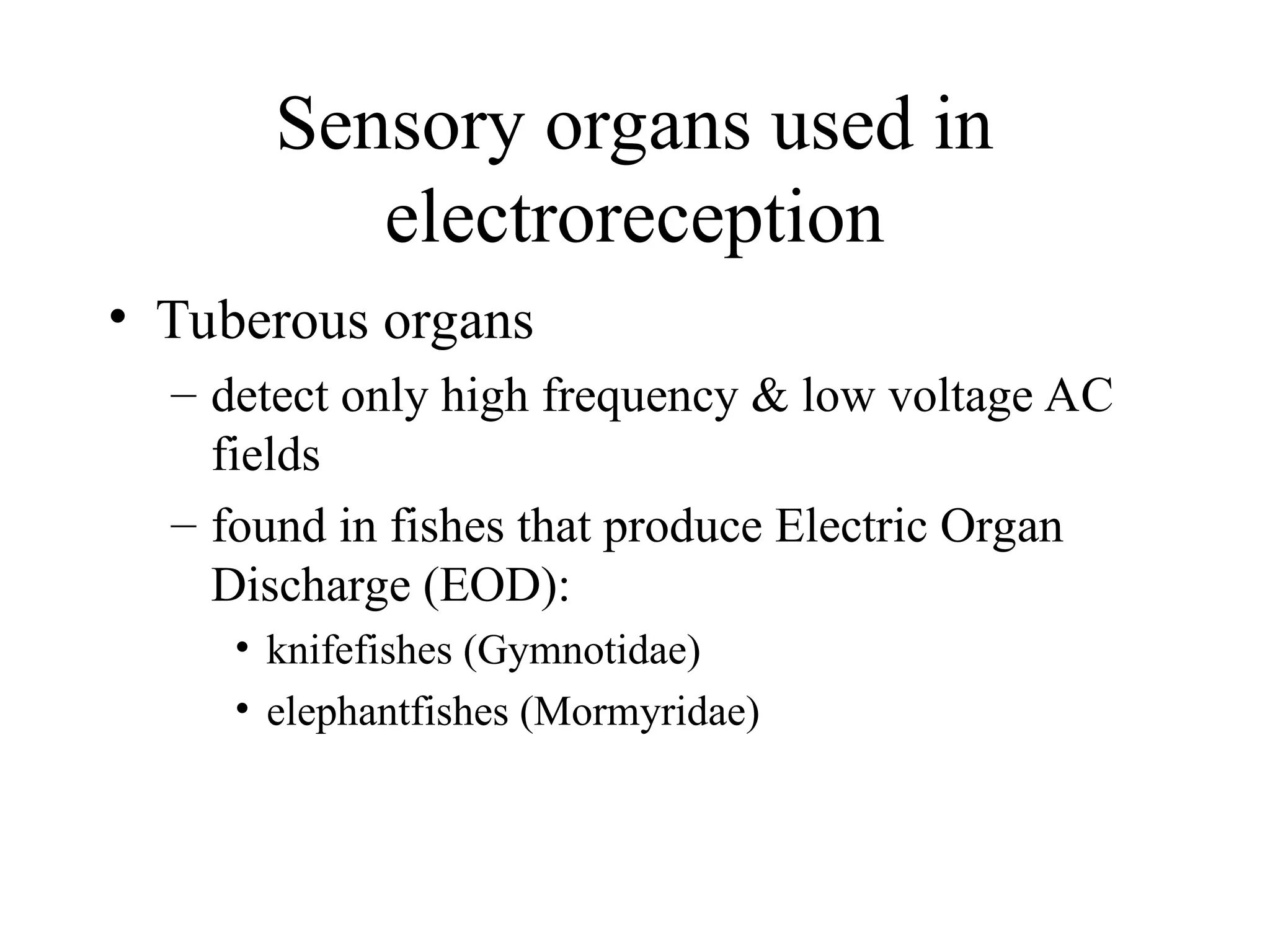 Sensory organs used in electroreception

• Tuberous organs

– detect only high frequency & low voltage AC fields

– found in fishes that produce Electric Organ Discharge (EOD):

• knifefishes (Gymnotidae)

• elephantfishes (Mormyridae)